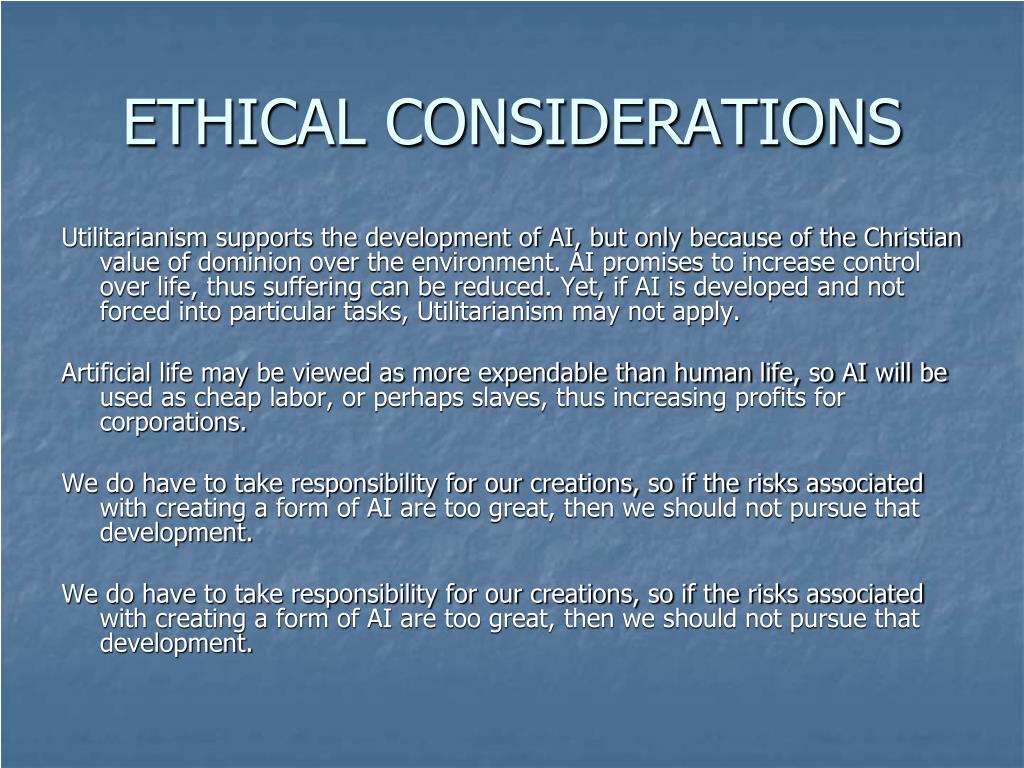 ETHICAL CONSIDERATIONS

Utilitarianism supports the development of AI, but only because of the Christian value of dominion over the environment. AI promises to increase control over life, thus suffering can be reduced. Yet, if AI is developed and not forced into particular tasks, Utilitarianism may not apply.

Artificial life may be viewed as more expendable than human life, so AI will be used as cheap labor, or perhaps slaves, thus increasing profits for corporations.

We do have to take responsibility for our creations, so if the risks associated with creating a form of AI are too great, then we should not pursue that development.

We do have to take responsibility for our creations, so if the risks associated with creating a form of AI are too great, then we should not pursue that development.